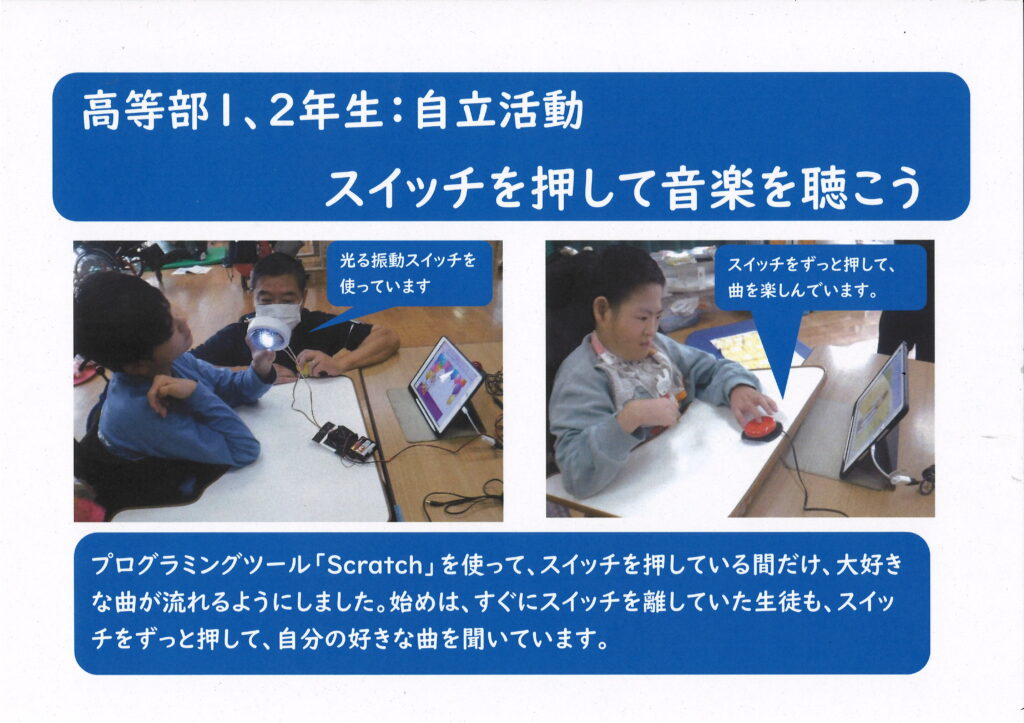 高等部1、2年生：自立活動

スイッチを押して音楽を聴こう

光る振動スイッチを使っています

スイッチをずっと押して、曲を楽しんでいます。

プログラミングツール「Scratch」を使って、スイッチを押している間だけ、大好きな曲が流れるようにしました。始めは、すぐにスイッチを離していた生徒も、スイッチをずっと押して、自分の好きな曲を聞いています。